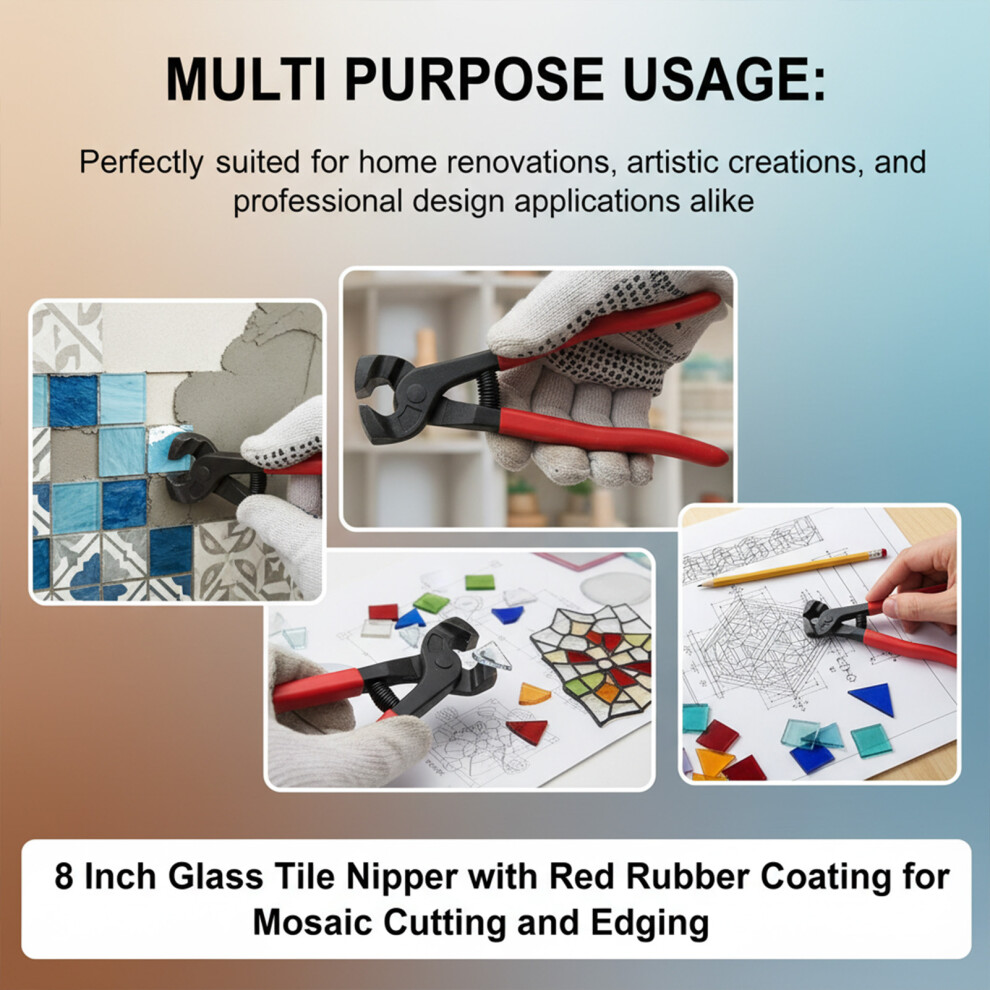 MULTI PURPOSE USAGE:

Perfectly suited for home renovations, artistic creations, and professional design applications alike

8 Inch Glass Tile Nipper with Red Rubber Coating for Mosaic Cutting and Edging